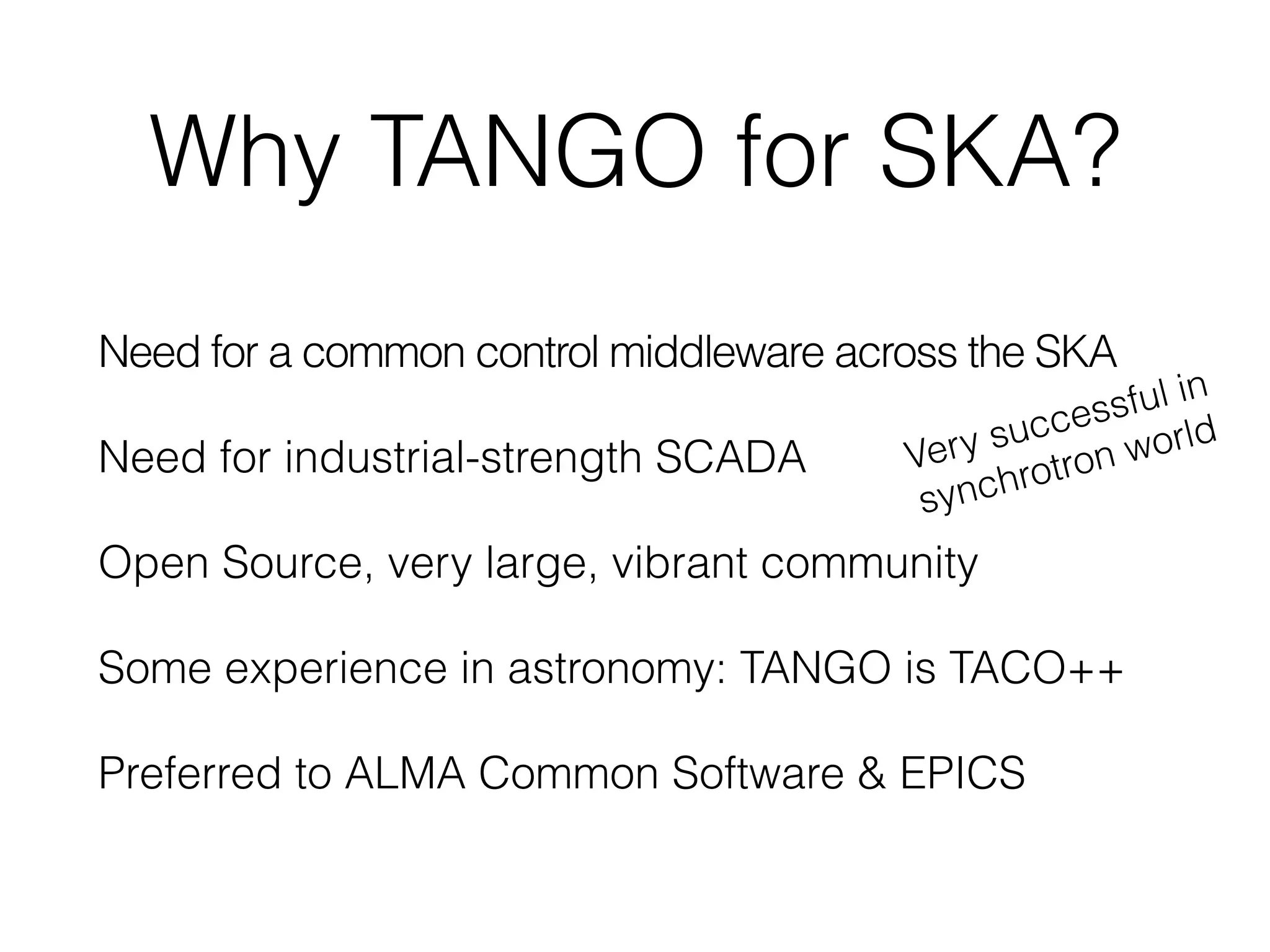 Why TANGO for SKA?

Need for a common control middleware across the SKA

Need for industrial-strength SCADA

Very successful in synchrotron world

Open Source, very large, vibrant community

Some experience in astronomy: TANGO is TACO++

Preferred to ALMA Common Software & EPICS